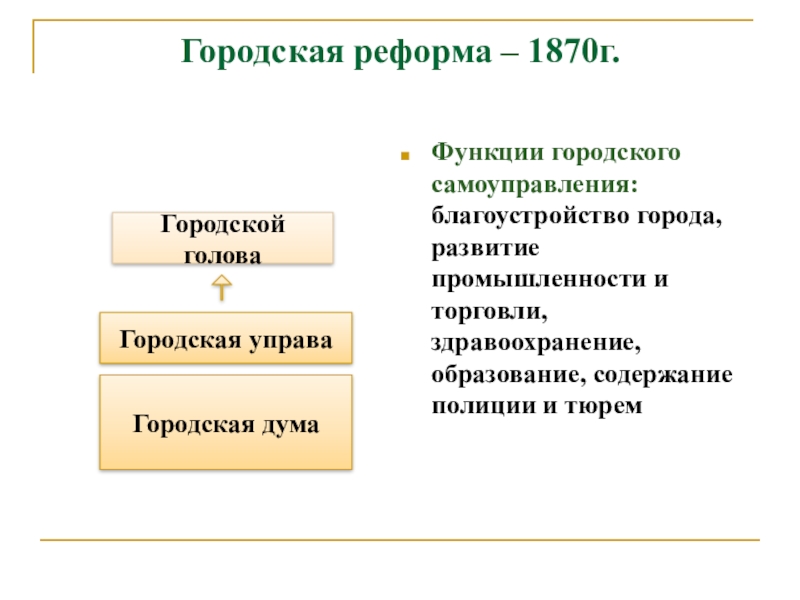 Городская реформа – 1870г.

Городской голова

Городская управа

Городская дума

Функции городского самоуправления: благоустройство города, развитие промышленности и торговли, здравоохранение, образование, содержание полиции и тюрем